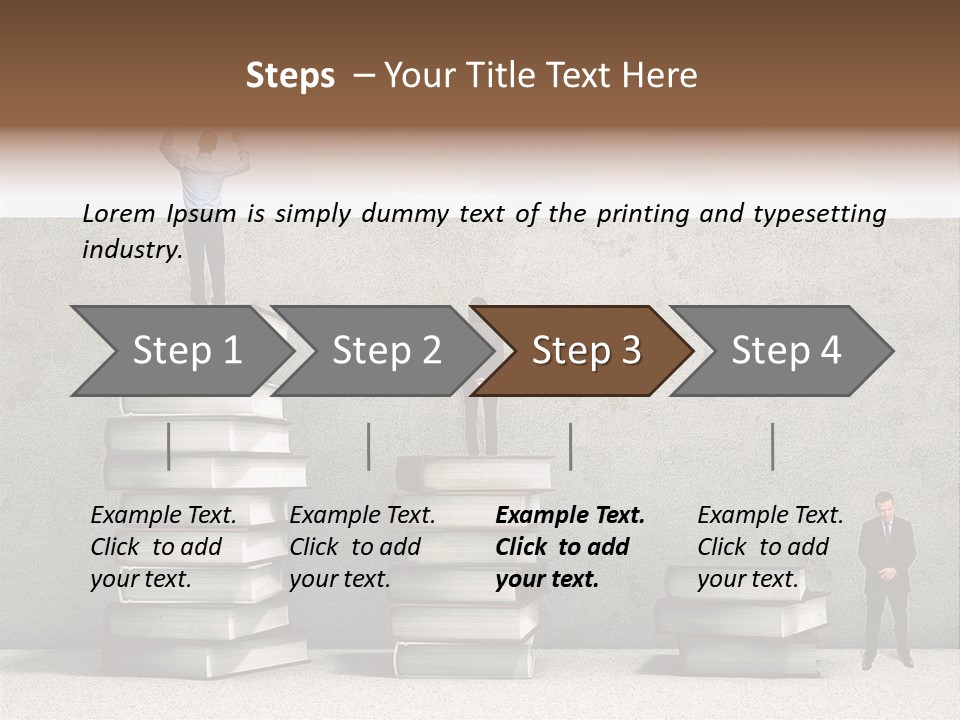 Steps – Your Title Text Here

Lorem Ipsum is simply dummy text of the printing and typesetting industry.

Step 1

Step 2

Step 3

Step 4

Example Text. Click to add your text.

Example Text. Click to add your text.

Example Text. Click to add your text.

Example Text. Click to add your text.